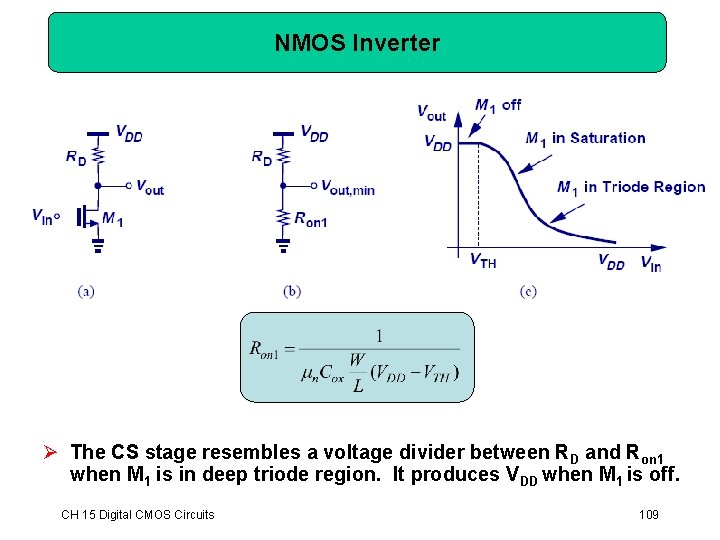 NMOS Inverter

$V_{DD}$
$R_D$
$V_{out}$
$V_{in}$
$M_1$

(a)

$V_{DD}$
$R_D$
$V_{out,min}$
$R_{on1}$

(b)

$V_{out}$
$M_1$ off
$V_{DD}$
$M_1$ in Saturation
$M_1$ in Triode Region
$V_{TH}$
$V_{DD}$
$V_{in}$

(c)

$R_{on1} = \frac{1}{\mu_n C_{ox} \frac{W}{L}(V_{DD} - V_{TH})}$

➢ The CS stage resembles a voltage divider between $R_D$ and $R_{on1}$ when $M_1$ is in deep triode region. It produces $V_{DD}$ when $M_1$ is off.

CH 15 Digital CMOS Circuits

109